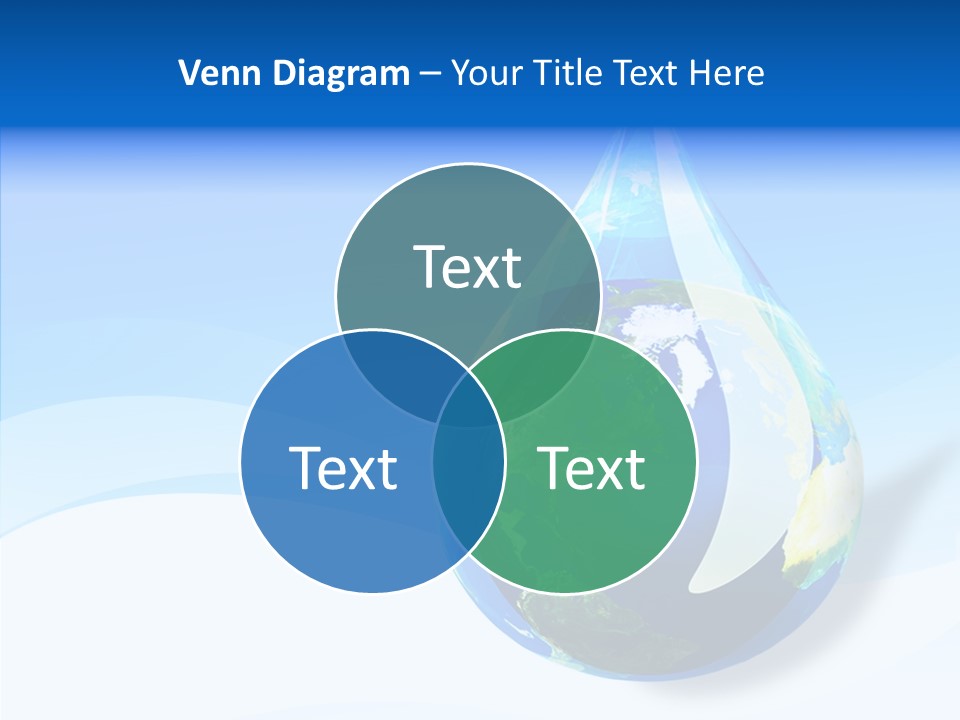 Venn Diagram – Your Title Text Here

Text

Text

Text